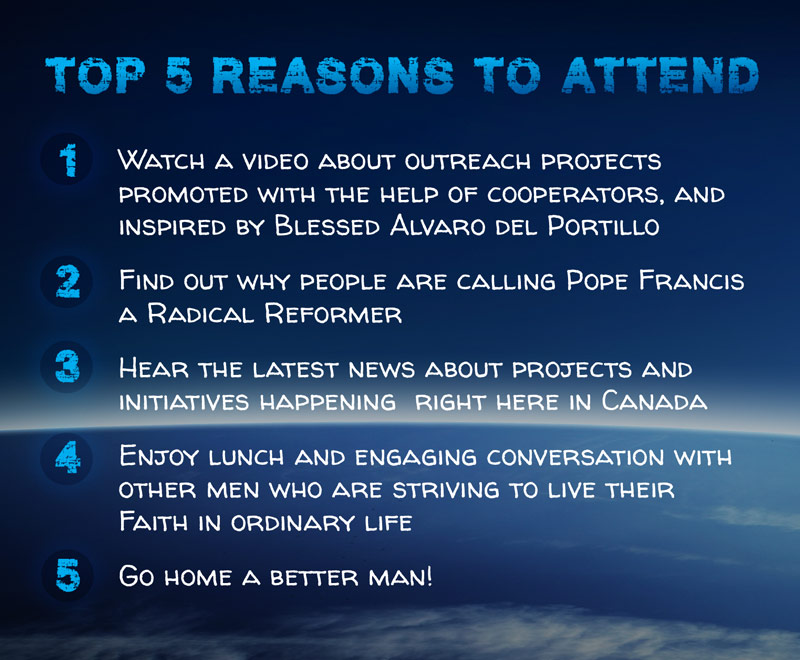 TOP 5 REASONS TO ATTEND

1 Watch a video about outreach projects promoted with the help of cooperators, and inspired by Blessed Alvaro del Portillo

2 Find out why people are calling Pope Francis a Radical Reformer

3 Hear the latest news about projects and initiatives happening right here in Canada

4 Enjoy lunch and engaging conversation with other men who are striving to live their Faith in ordinary life

5 Go home a better man!